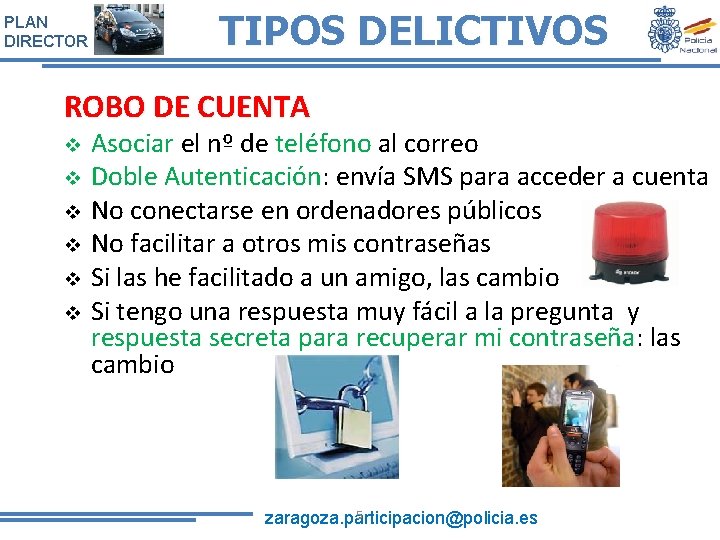 PLAN DIRECTOR

TIPOS DELICTIVOS

Policía Nacional

ROBO DE CUENTA

❖ Asociar el nº de teléfono al correo
❖ Doble Autenticación: envía SMS para acceder a cuenta
❖ No conectarse en ordenadores públicos
❖ No facilitar a otros mis contraseñas
❖ Si las he facilitado a un amigo, las cambio
❖ Si tengo una respuesta muy fácil a la pregunta y respuesta secreta para recuperar mi contraseña: las cambio

zaragoza.participacion@policia.es